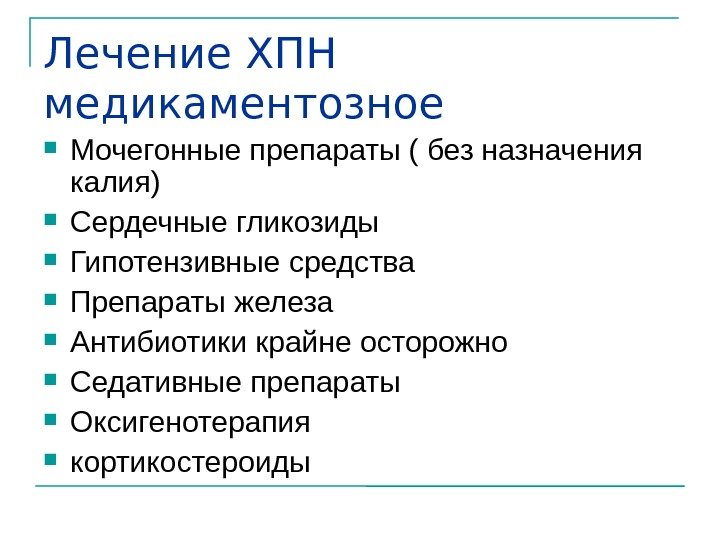 Лечение ХПН медикаментозное

- Мочегонные препараты ( без назначения калия)
- Сердечные гликозиды
- Гипотензивные средства
- Препараты железа
- Антибиотики крайне осторожно
- Седативные препараты
- Оксигенотерапия
- кортикостероиды